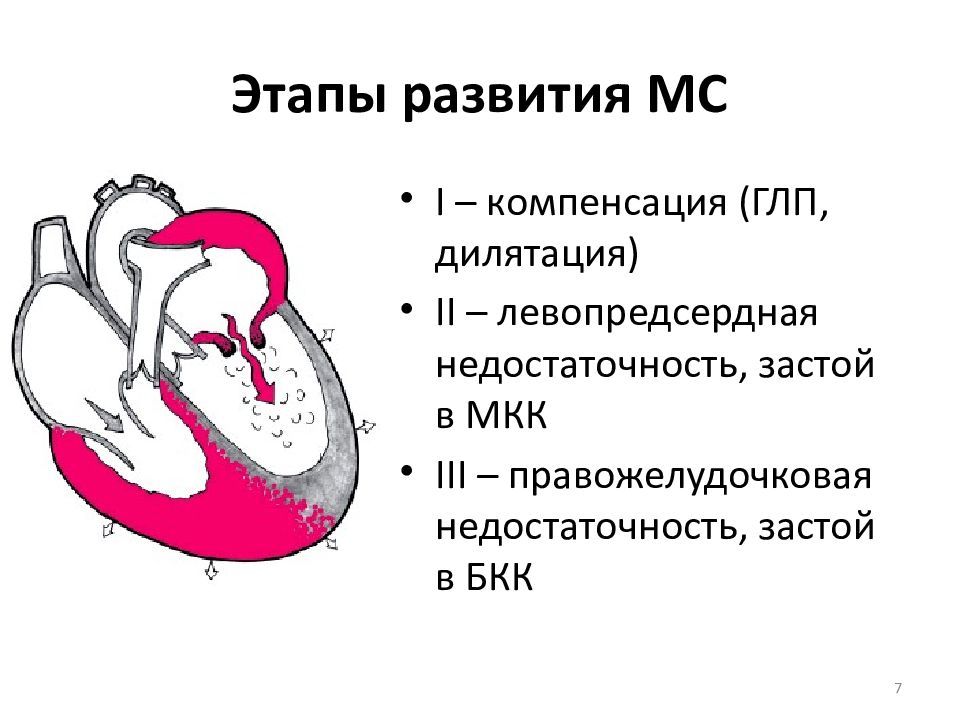 Этапы развития МС

• I – компенсация (ГЛП, дилятация)
• II – левопредсердная недостаточность, застой в МКК
• III – правожелудочковая недостаточность, застой в БКК

7